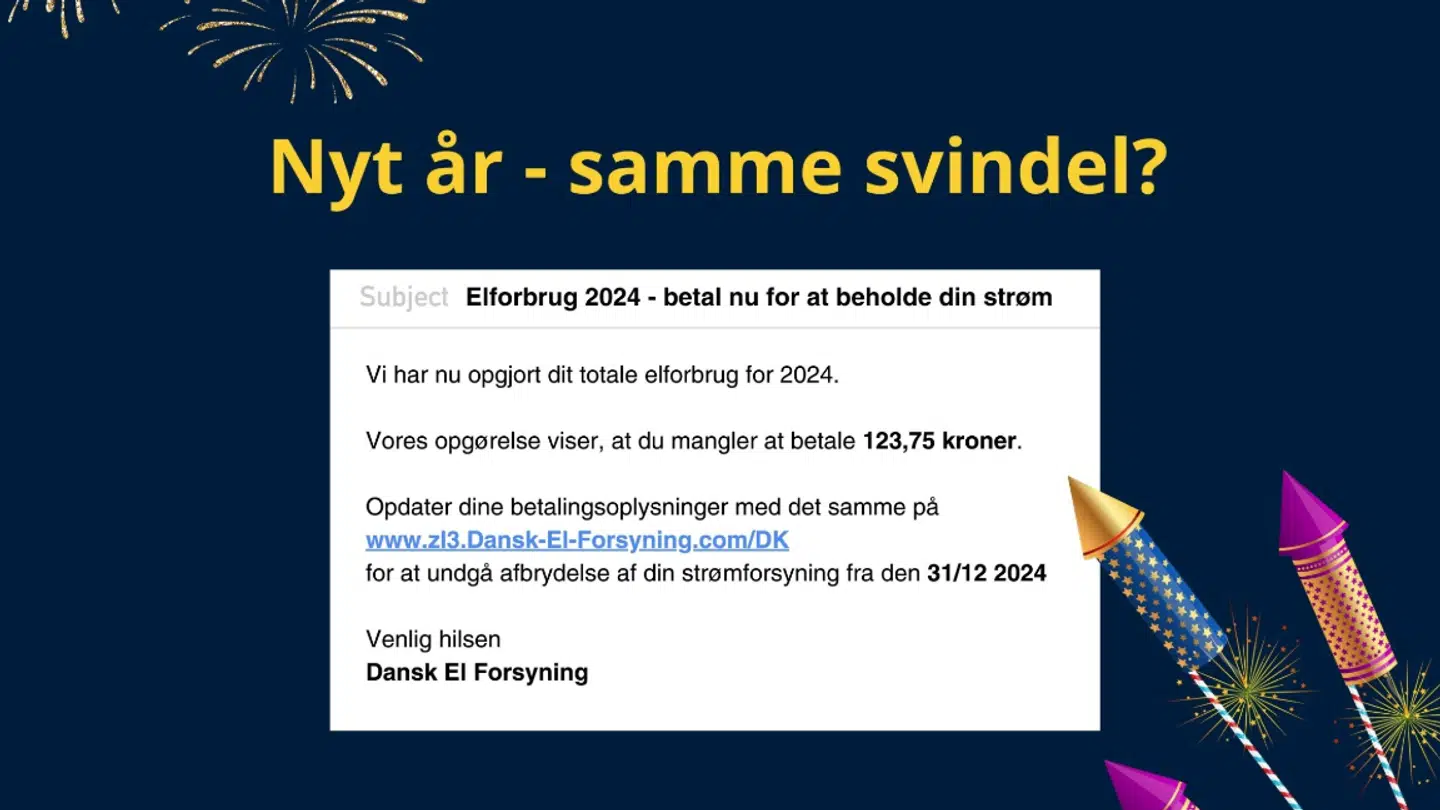 Nyt år - samme svindel?

Subject Elforbrug 2024 - betal nu for at beholde din strøm

Vi har nu opgjort dit totale elforbrug for 2024.

Vores opgørelse viser, at du mangler at betale 123,75 kroner.

Opdater dine betalingsoplysninger med det samme på www.zl3.Dansk-El-Forsyning.com/DK for at undgå afbrydelse af din strømforsyning fra den 31/12 2024

Venlig hilsen
Dansk El Forsyning